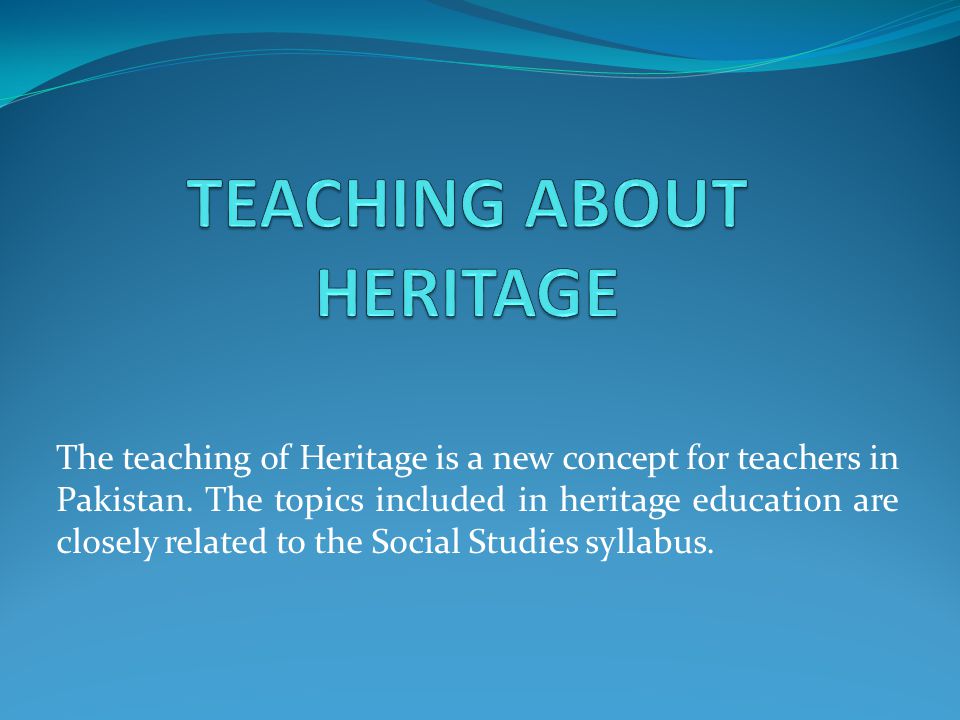 TEACHING ABOUT HERITAGE

The teaching of Heritage is a new concept for teachers in Pakistan. The topics included in heritage education are closely related to the Social Studies syllabus.